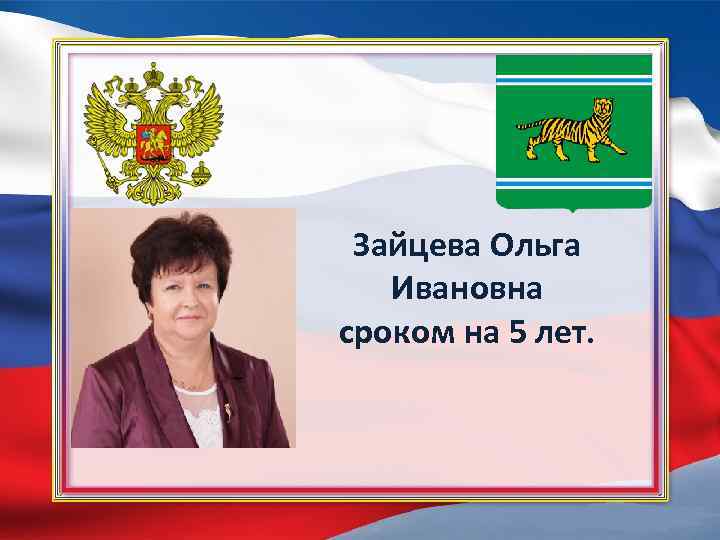 Зайцева Ольга Ивановна сроком на 5 лет.